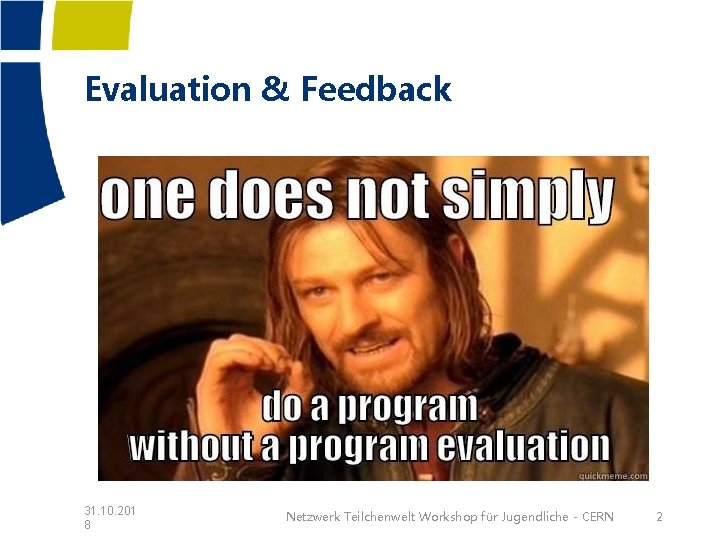 Evaluation & Feedback

one does not simply

do a program without a program evaluation

quickmeme.com

31.10.2018

Netzwerk Teilchenwelt Workshop für Jugendliche - CERN

2